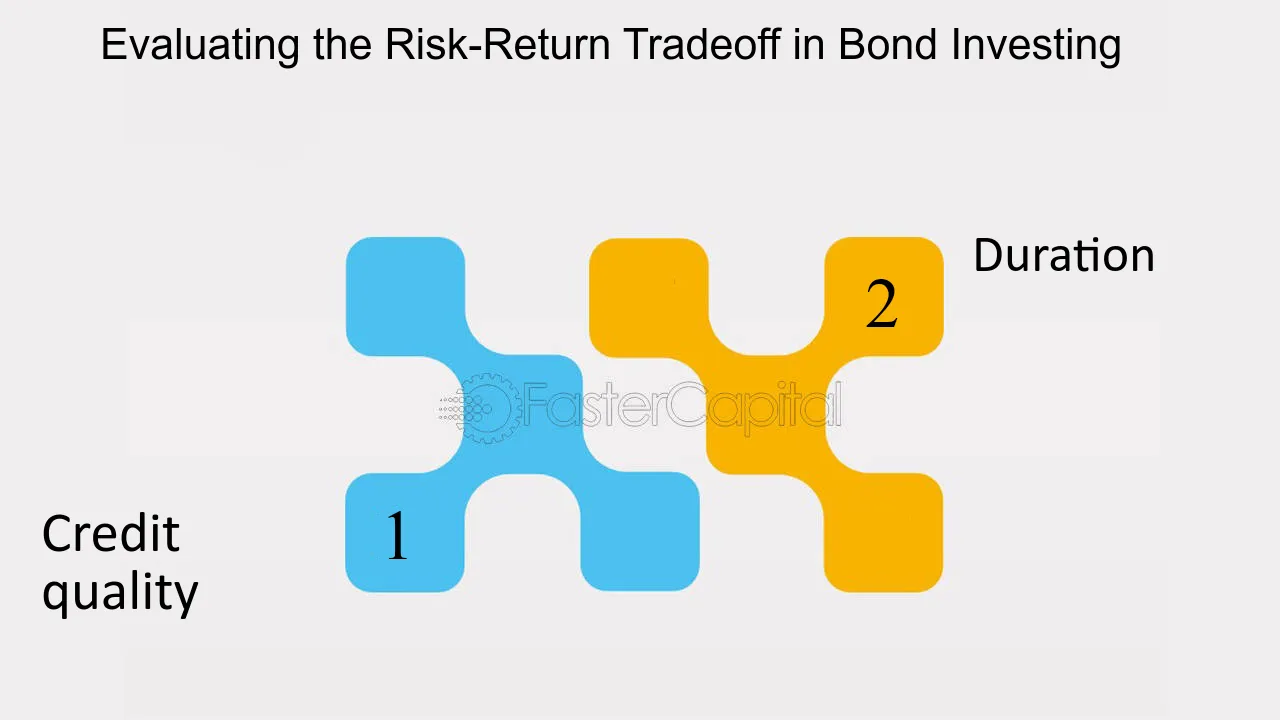 Evaluating the Risk-Return Tradeoff in Bond Investing

Duration

2

1

Credit quality

FasterCapital